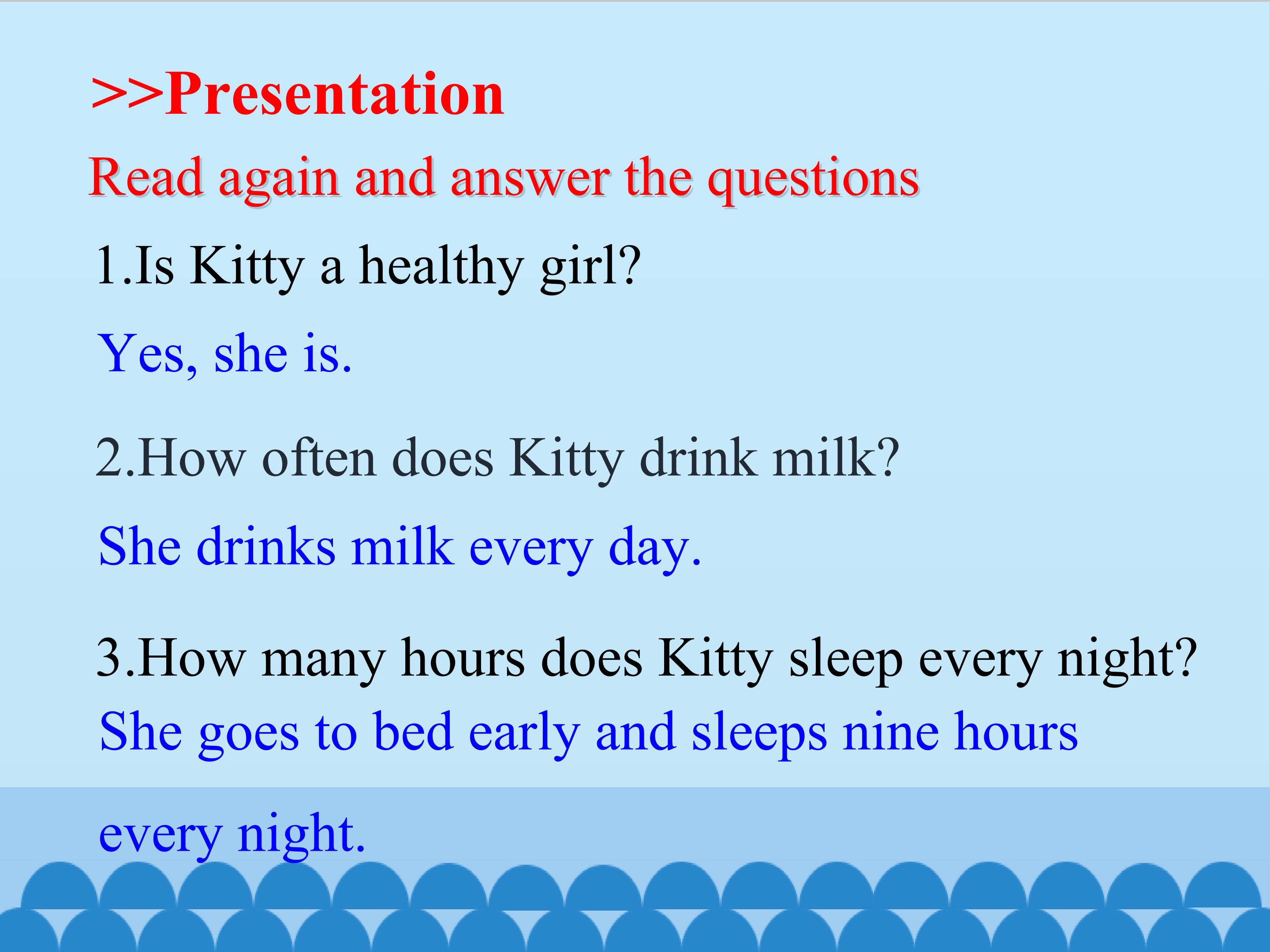 >>Presentation

Read again and answer the questions

1.Is Kitty a healthy girl?

Yes, she is.

2.How often does Kitty drink milk?

She drinks milk every day.

3.How many hours does Kitty sleep every night?

She goes to bed early and sleeps nine hours every night.